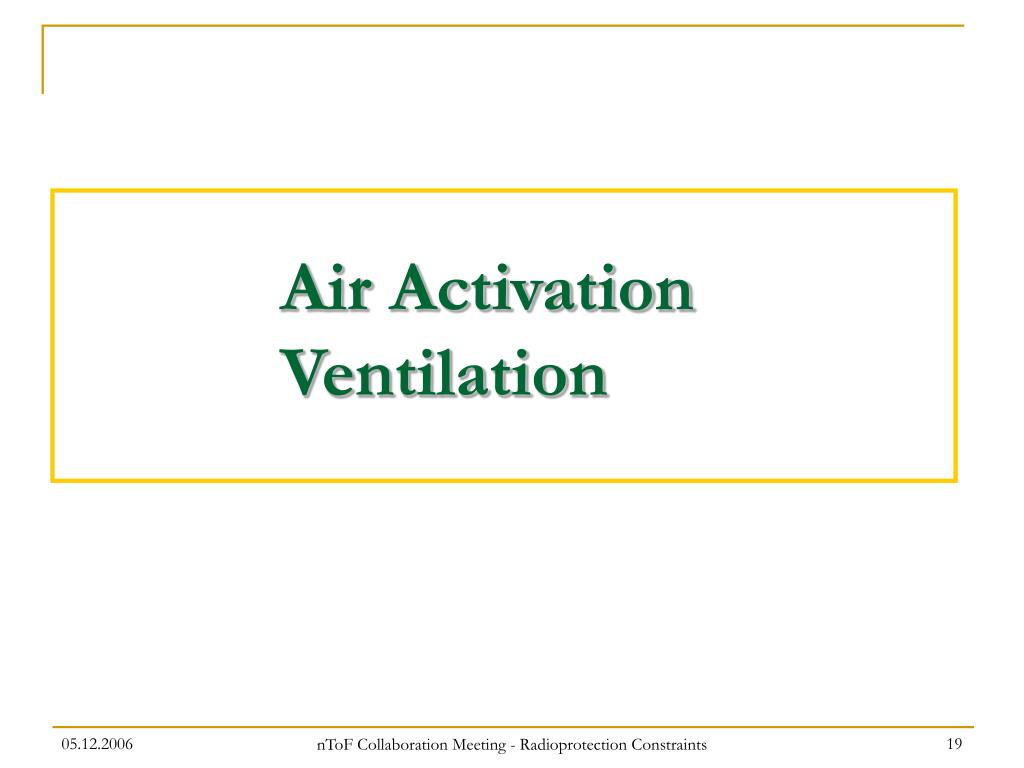 Air Activation
Ventilation

05.12.2006

nToF Collaboration Meeting - Radioprotection Constraints

19